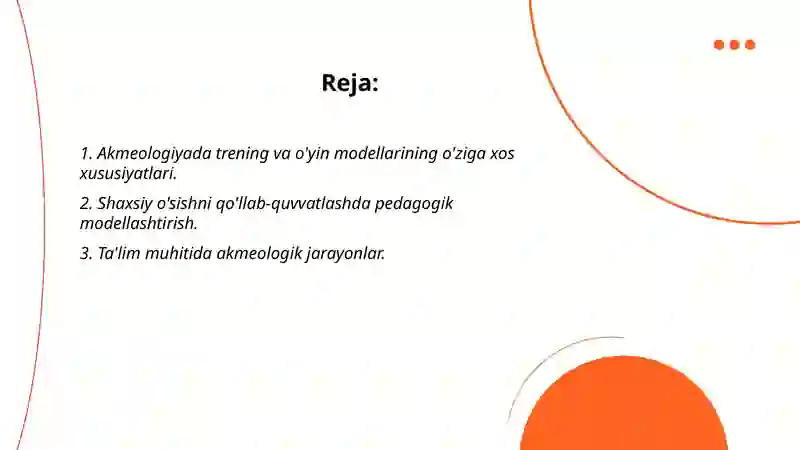 Reja:

1. Akmeologiyada trening va o'yin modellarining o'ziga xos xususiyatlari.

2. Shaxsiy o'sishni qo'llab-quvvatlashda pedagogik modellashtirish.

3. Ta'lim muhitida akmeologik jarayonlar.